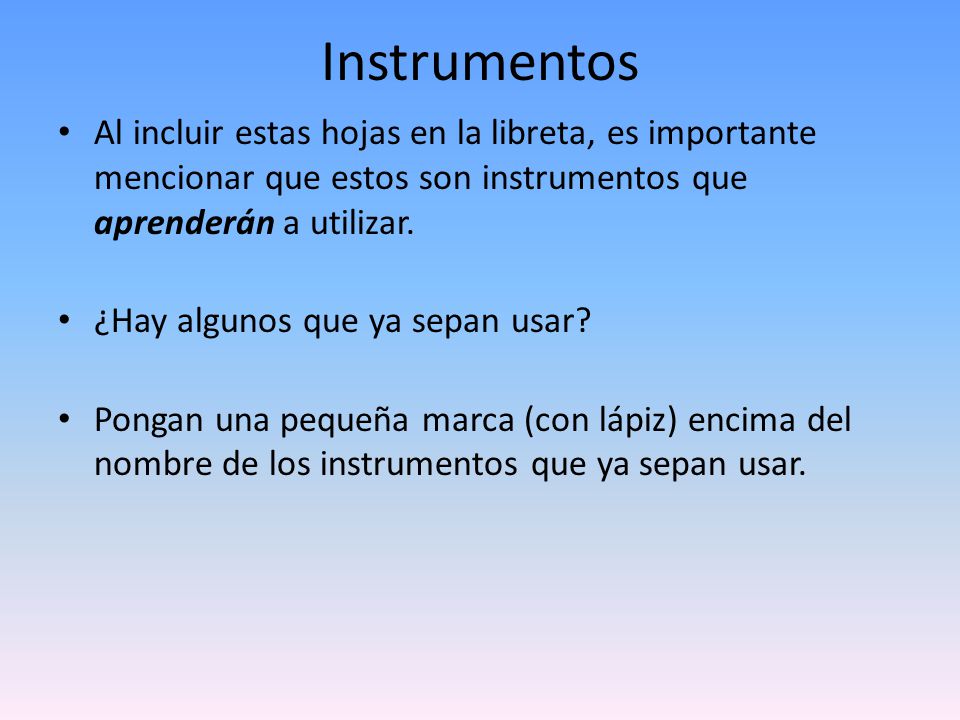 Instrumentos

• Al incluir estas hojas en la libreta, es importante mencionar que estos son instrumentos que aprenderán a utilizar.

• ¿Hay algunos que ya sepan usar?

• Pongan una pequeña marca (con lápiz) encima del nombre de los instrumentos que ya sepan usar.